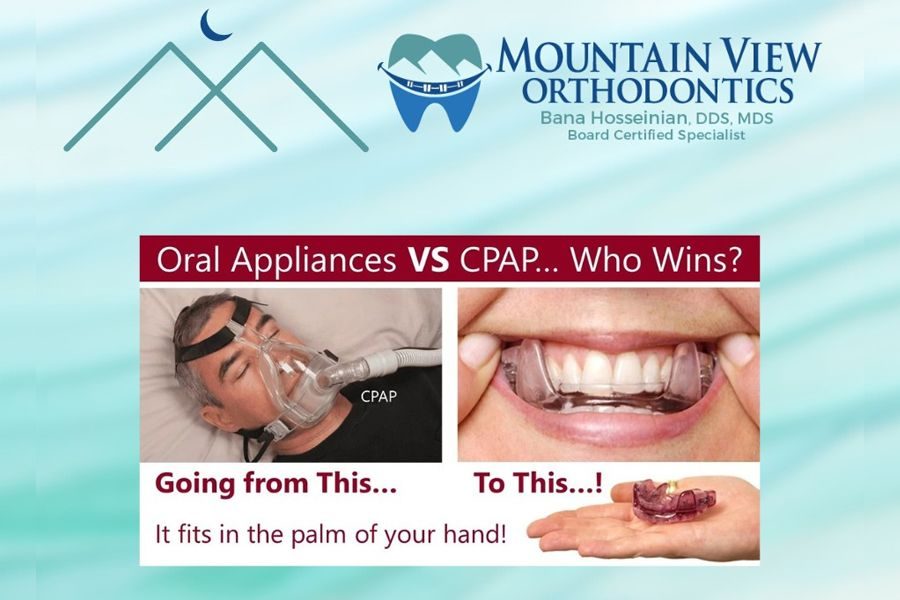 MOUNTAIN VIEW
ORTHODONTICS
Bana Hosseinian, DDS, MDS
Board Certified Specialist

Oral Appliances VS CPAP... Who Wins?

CPAP

Going from This...

To This...!

It fits in the palm of your hand!